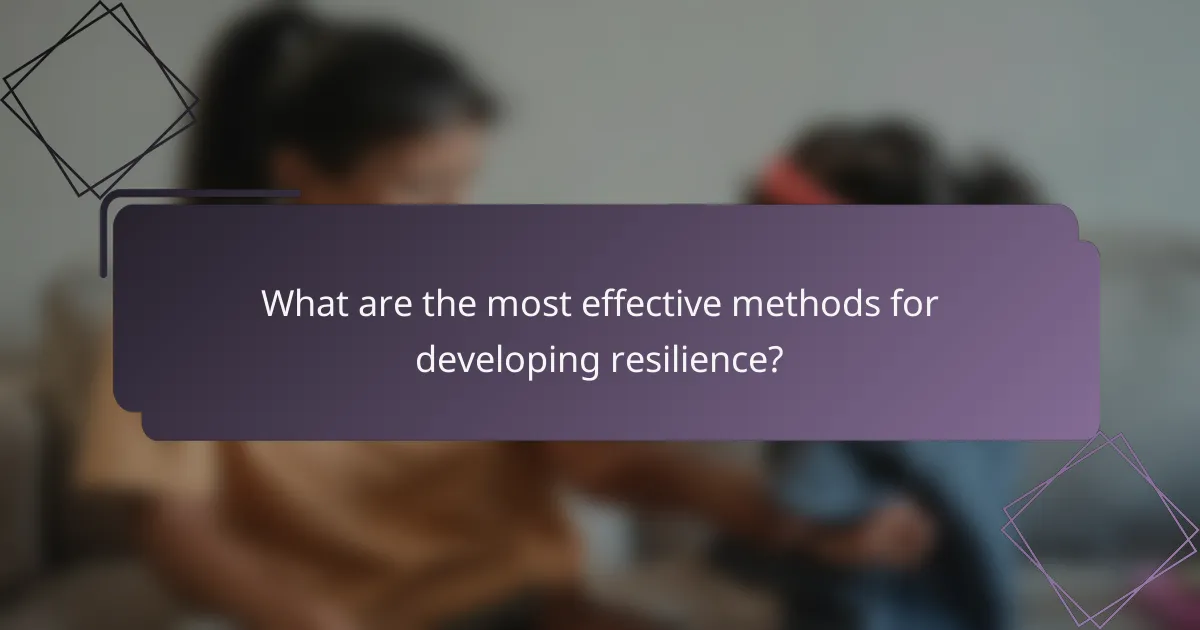 What are the most effective methods for developing resilience?